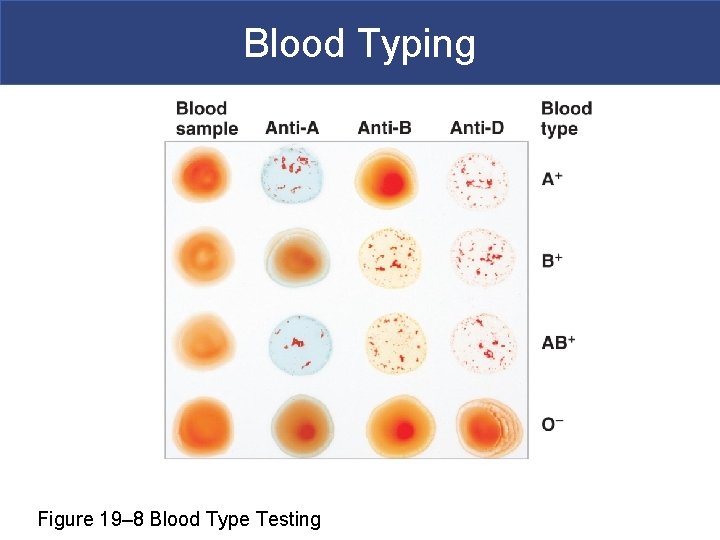 Blood Typing

Blood sample
Anti-A
Anti-B
Anti-D
Blood type

$A^+$
$B^+$
$AB^+$
$O^-$

Figure 19–8 Blood Type Testing